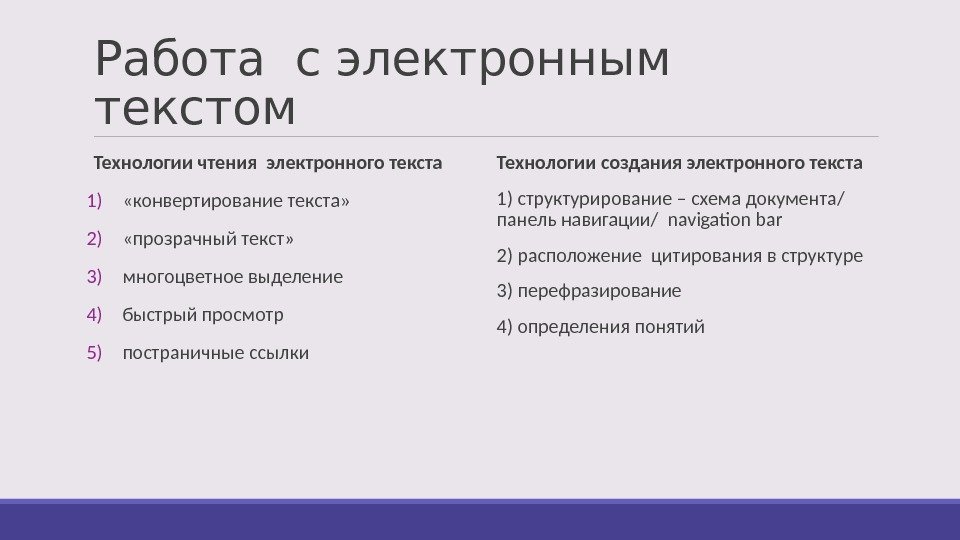 Работа с электронным текстом

Технологии чтения электронного текста

1) «конвертирование текста»

2) «прозрачный текст»

3) многоцветное выделение

4) быстрый просмотр

5) постраничные ссылки

Технологии создания электронного текста

1) структурирование – схема документа/ панель навигации/ navigation bar

2) расположение цитирования в структуре

3) перефразирование

4) определения понятий